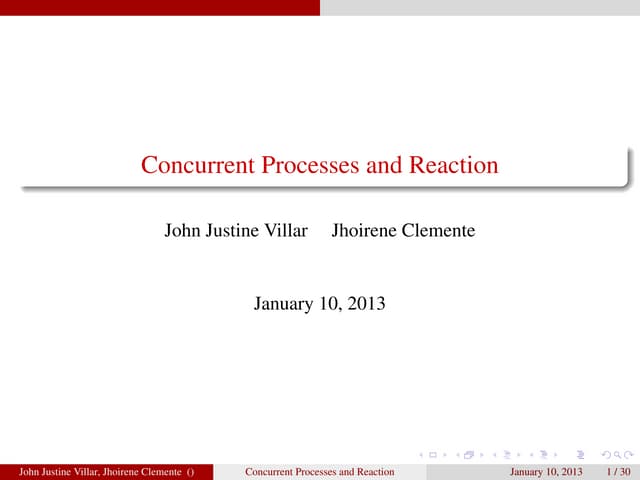 Concurrent Processes and Reaction

John Justine Villar Jhoirene Clemente

January 10, 2013

John Justine Villar, Jhoirene Clemente () Concurrent Processes and Reaction January 10, 2013 1 / 30